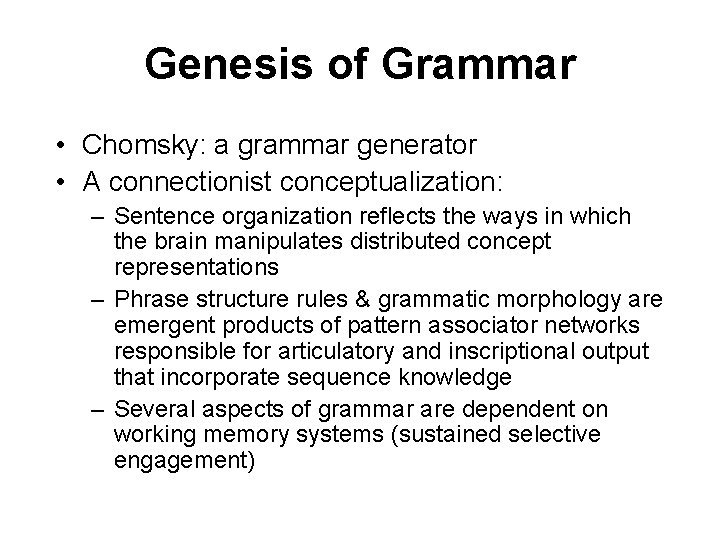 Genesis of Grammar

• Chomsky: a grammar generator
• A connectionist conceptualization:
– Sentence organization reflects the ways in which the brain manipulates distributed concept representations
– Phrase structure rules & grammatic morphology are emergent products of pattern associator networks responsible for articulatory and inscriptional output that incorporate sequence knowledge
– Several aspects of grammar are dependent on working memory systems (sustained selective engagement)